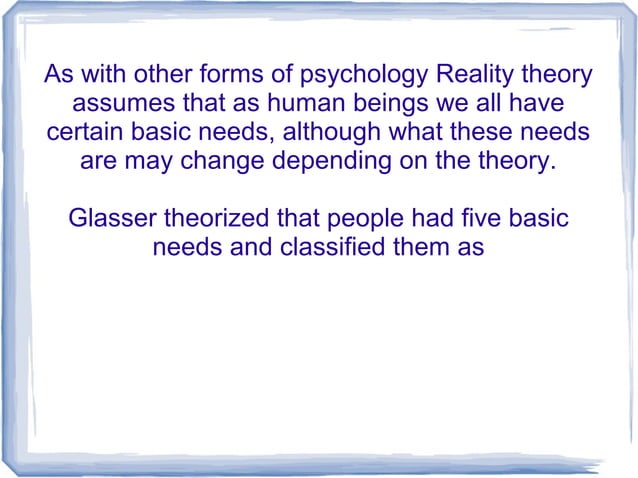 As with other forms of psychology Reality theory assumes that as human beings we all have certain basic needs, although what these needs are may change depending on the theory.

Glasser theorized that people had five basic needs and classified them as